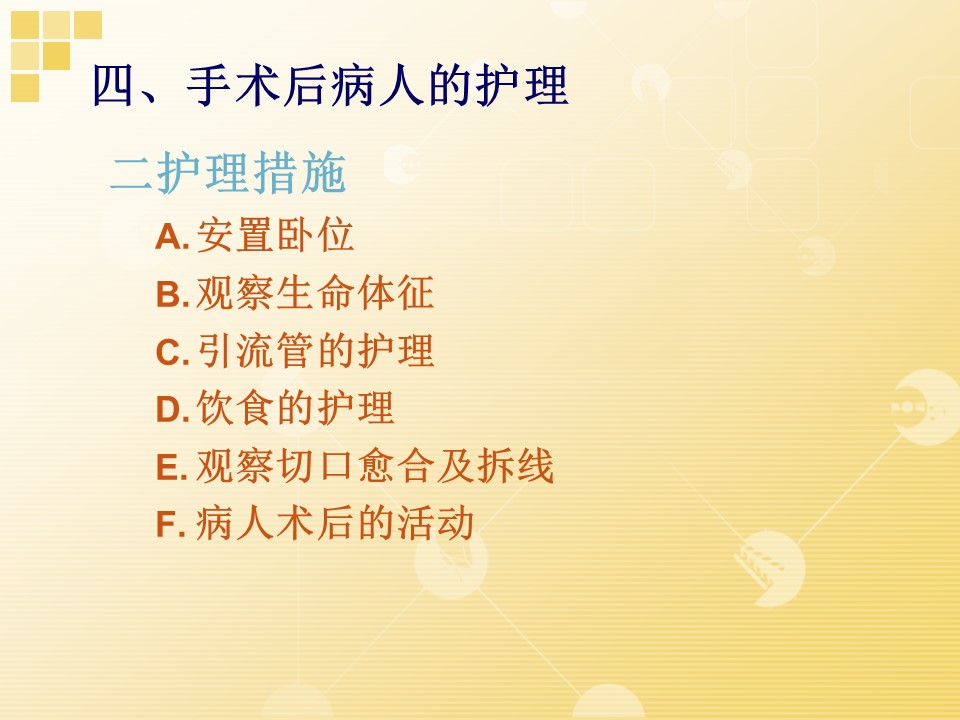 四、手术后病人的护理

二护理措施

A. 安置卧位

B. 观察生命体征

C. 引流管的护理

D. 饮食的护理

E. 观察切口愈合及拆线

F. 病人术后的活动